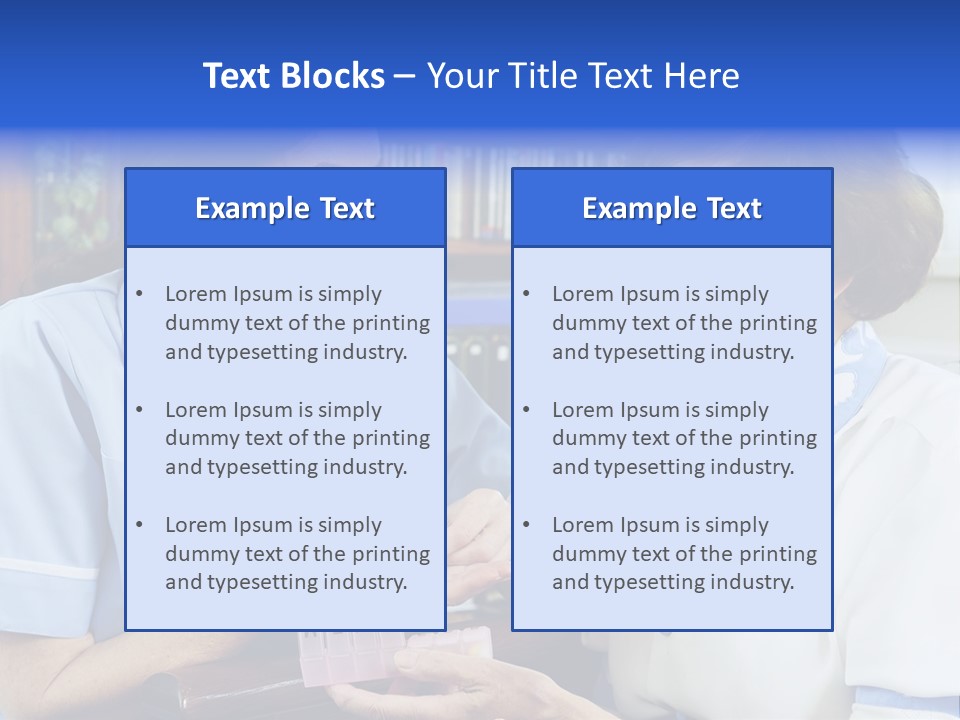 Text Blocks – Your Title Text Here

Example Text

• Lorem Ipsum is simply dummy text of the printing and typesetting industry.

• Lorem Ipsum is simply dummy text of the printing and typesetting industry.

• Lorem Ipsum is simply dummy text of the printing and typesetting industry.

Example Text

• Lorem Ipsum is simply dummy text of the printing and typesetting industry.

• Lorem Ipsum is simply dummy text of the printing and typesetting industry.

• Lorem Ipsum is simply dummy text of the printing and typesetting industry.